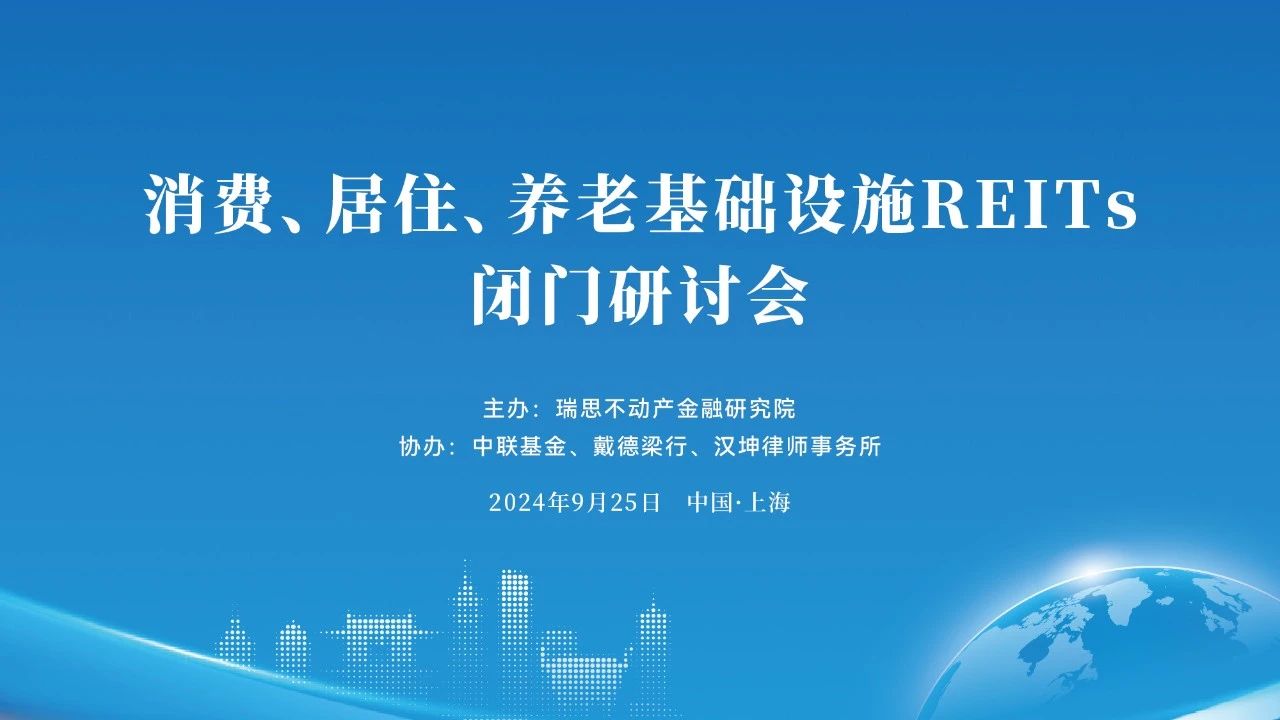 消费、居住、养老基础设施REITs
闭门研讨会

主办：瑞思不动产金融研究院
协办：中联基金、戴德梁行、汉坤律师事务所

2024年9月25日　中国·上海